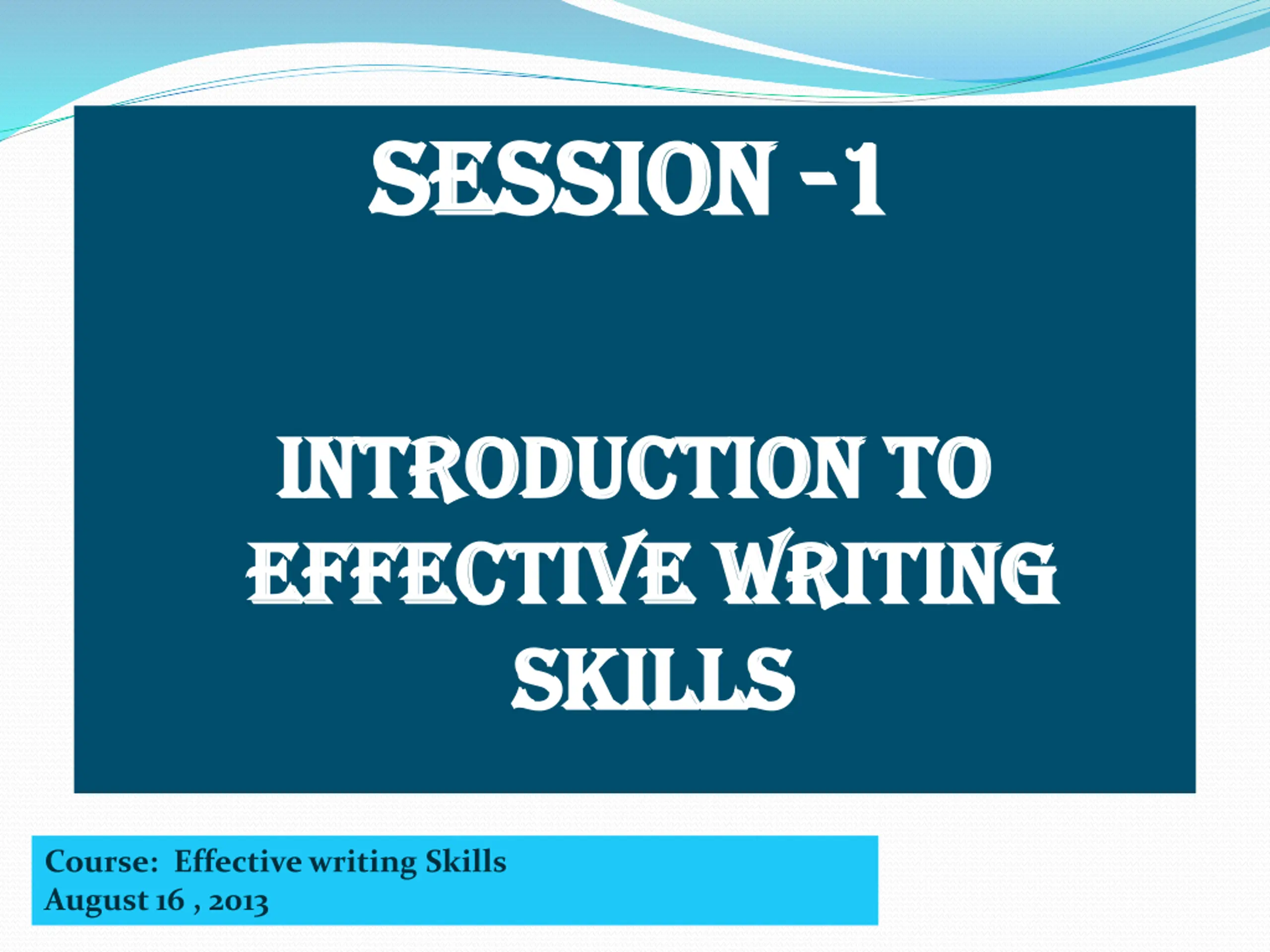 SESSION -1

INTRODUCTION TO EFFECTIVE WRITING SKILLS

Course: Effective writing Skills
August 16 , 2013